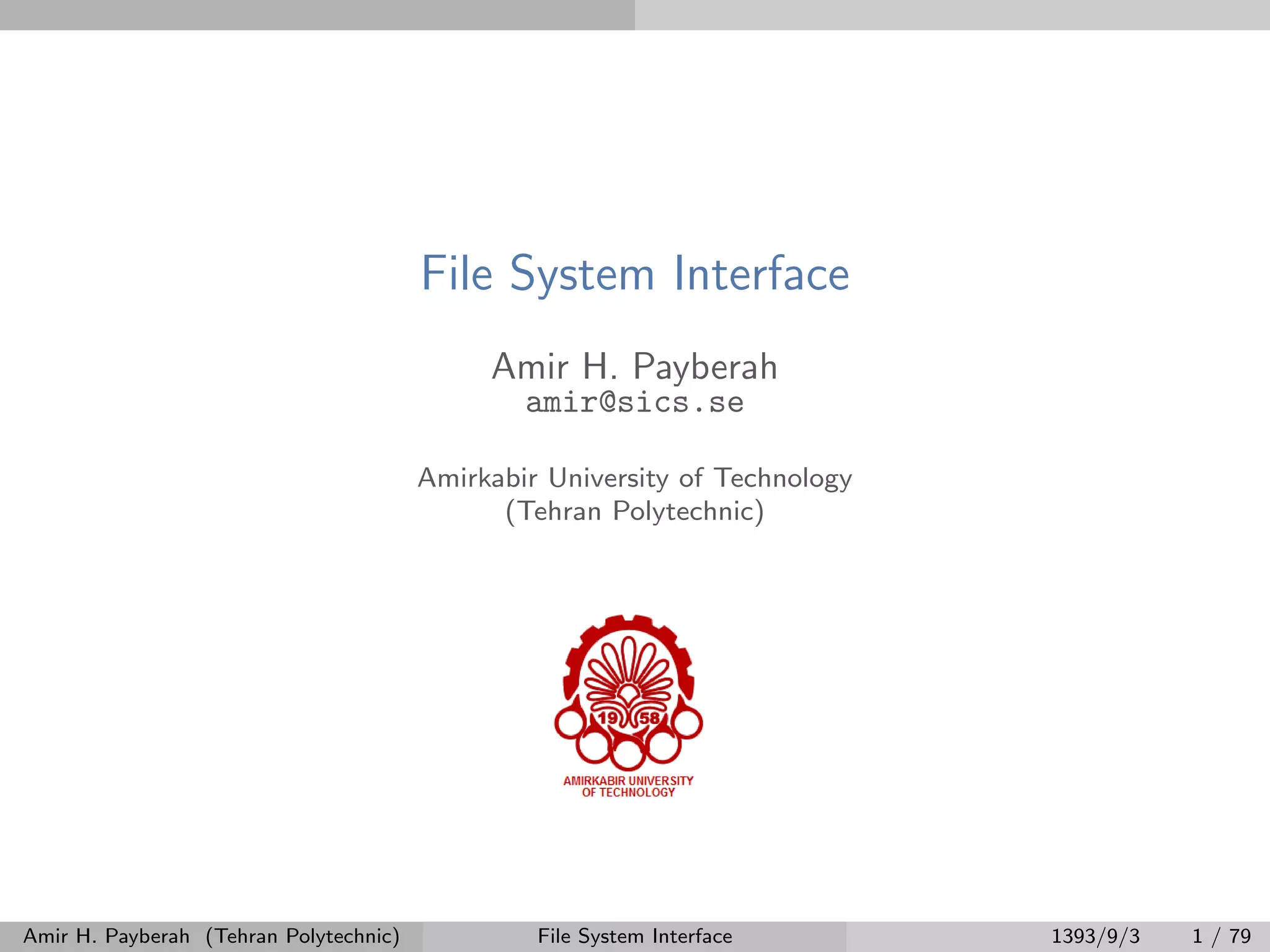 File System Interface

Amir H. Payberah
amir@sics.se

Amirkabir University of Technology
(Tehran Polytechnic)

19 58
AMIRKABIR UNIVERSITY
OF TECHNOLOGY

Amir H. Payberah (Tehran Polytechnic) File System Interface 1393/9/3 1 / 79